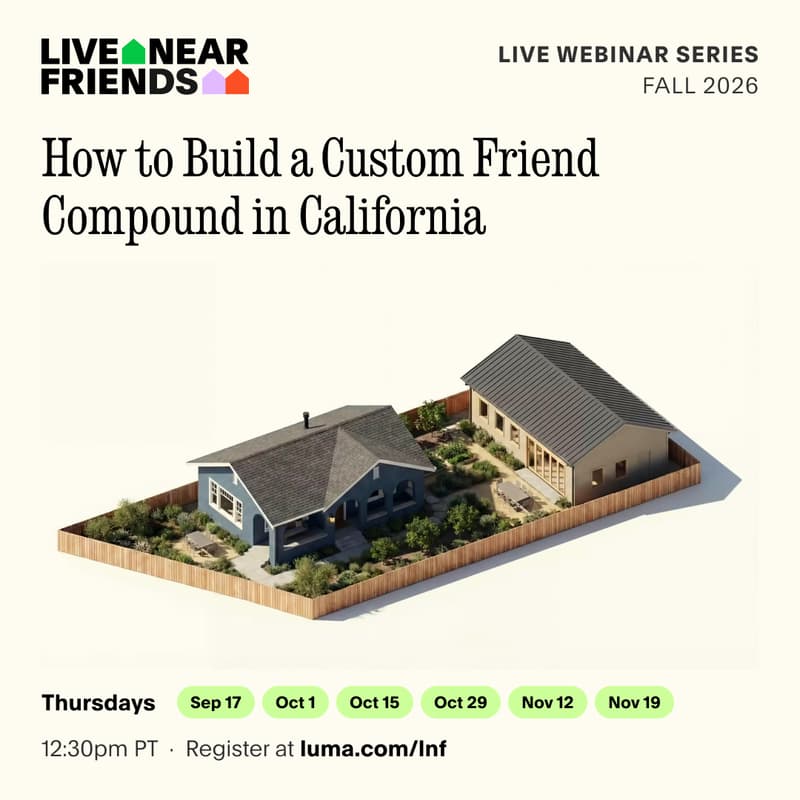 LIVE NEAR FRIENDS

LIVE WEBINAR SERIES
FALL 2026

How to Build a Custom Friend Compound in California

Thursdays Sep 17 Oct 1 Oct 15 Oct 29 Nov 12 Nov 19

12:30pm PT · Register at luma.com/lnf